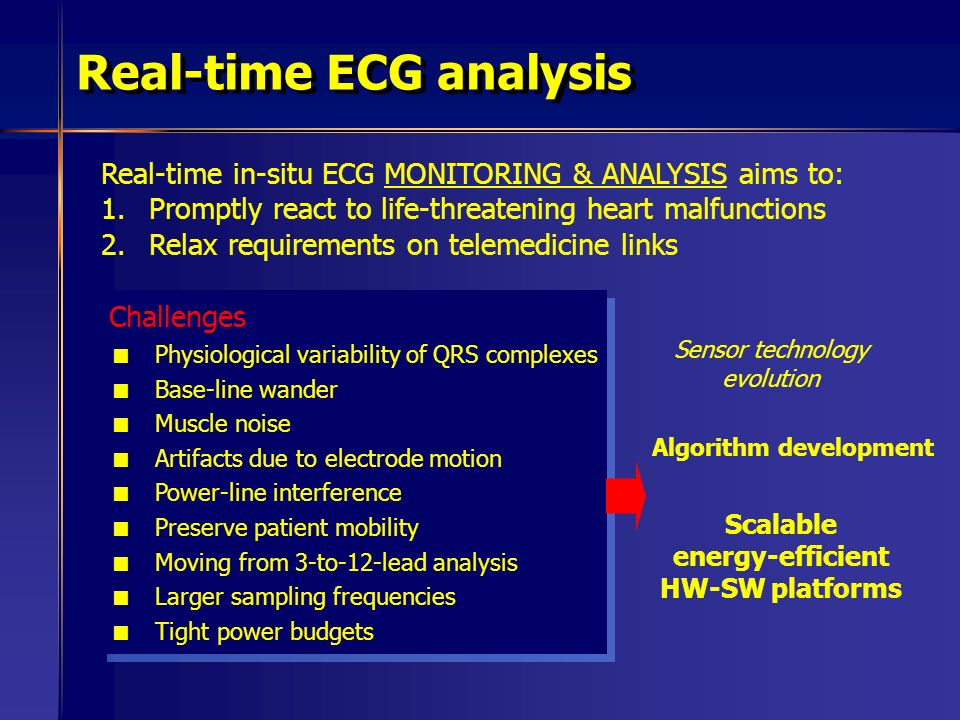 Real-time ECG analysis

Real-time in-situ ECG MONITORING & ANALYSIS aims to:
1. Promptly react to life-threatening heart malfunctions
2. Relax requirements on telemedicine links

Challenges
- Physiological variability of QRS complexes
- Base-line wander
- Muscle noise
- Artifacts due to electrode motion
- Power-line interference
- Preserve patient mobility
- Moving from 3-to-12-lead analysis
- Larger sampling frequencies
- Tight power budgets

Sensor technology evolution

Algorithm development

Scalable energy-efficient HW-SW platforms